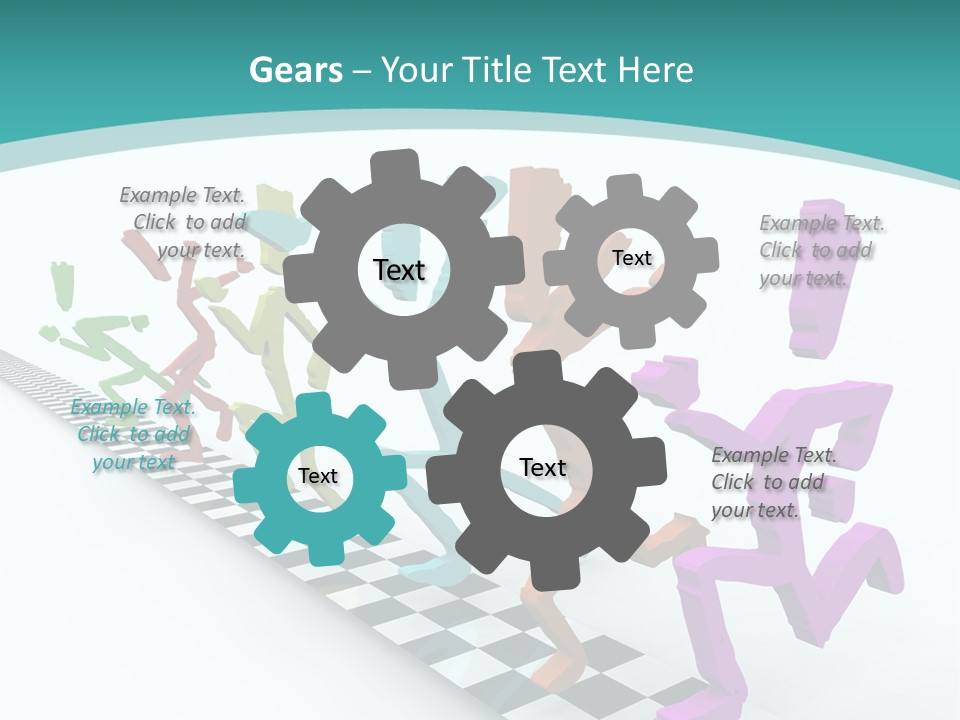 Gears – Your Title Text Here

Example Text. Click to add your text.

Text

Text

Example Text. Click to add your text.

Example Text. Click to add your text

Text

Text

Example Text. Click to add your text.